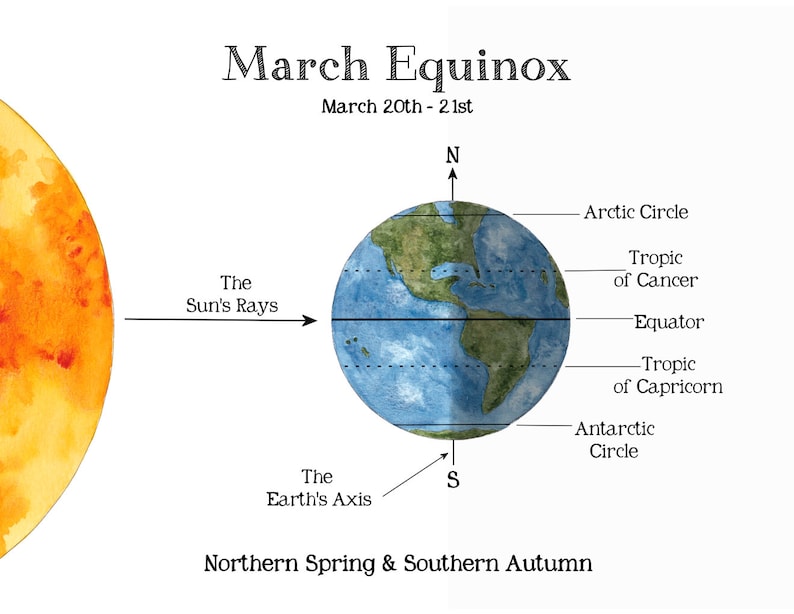 March Equinox

March 20th - 21st

N

Arctic Circle

Tropic of Cancer

The Sun's Rays

Equator

Tropic of Capricorn

Antarctic Circle

The Earth's Axis

S

Northern Spring & Southern Autumn